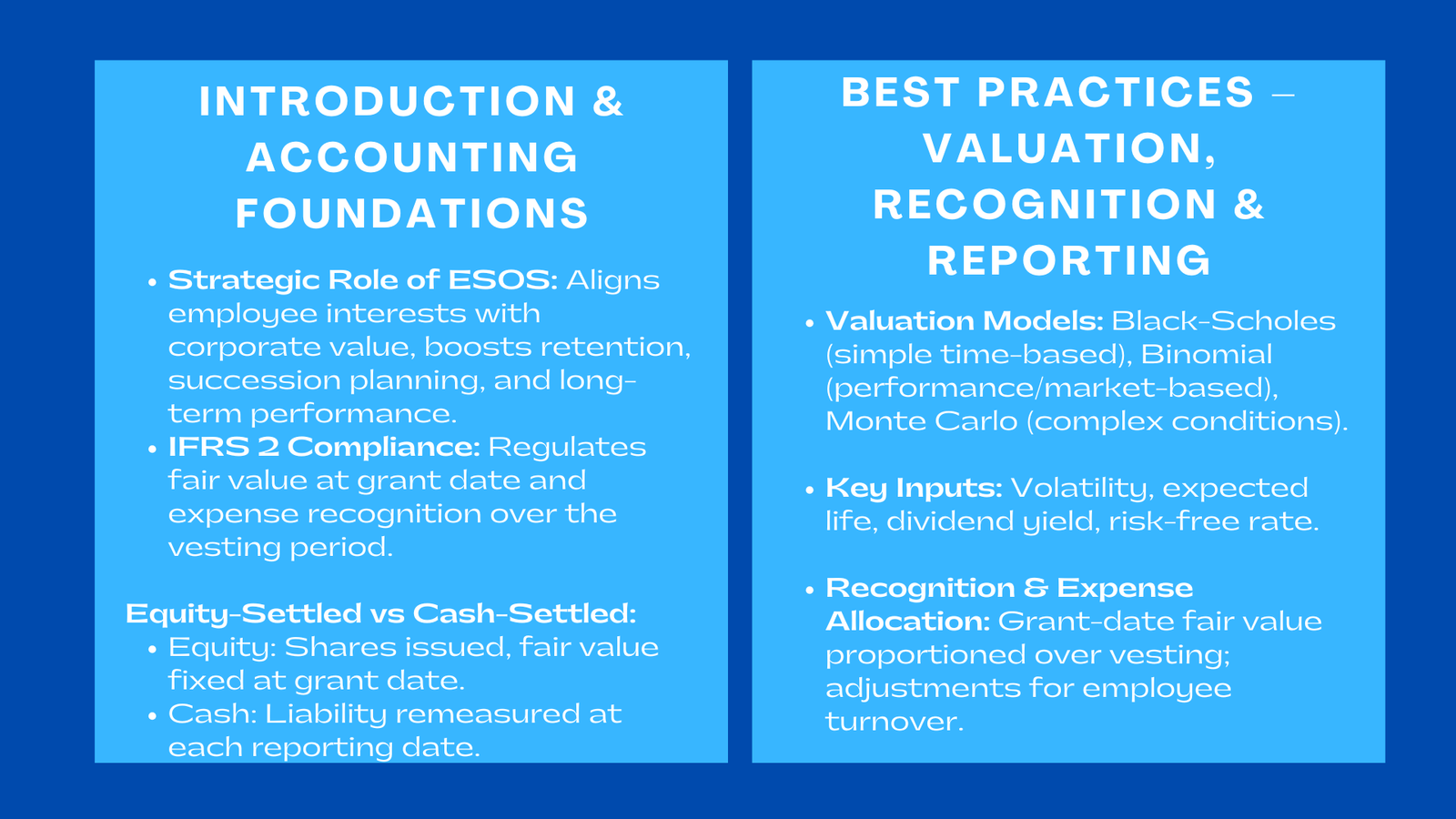 INTRODUCTION & ACCOUNTING FOUNDATIONS

• Strategic Role of ESOS: Aligns employee interests with corporate value, boosts retention, succession planning, and long-term performance.
• IFRS 2 Compliance: Regulates fair value at grant date and expense recognition over the vesting period.

Equity-Settled vs Cash-Settled:
• Equity: Shares issued, fair value fixed at grant date.
• Cash: Liability remeasured at each reporting date.

BEST PRACTICES – VALUATION, RECOGNITION & REPORTING

• Valuation Models: Black-Scholes (simple time-based), Binomial (performance/market-based), Monte Carlo (complex conditions).

• Key Inputs: Volatility, expected life, dividend yield, risk-free rate.

• Recognition & Expense Allocation: Grant-date fair value proportioned over vesting; adjustments for employee turnover.